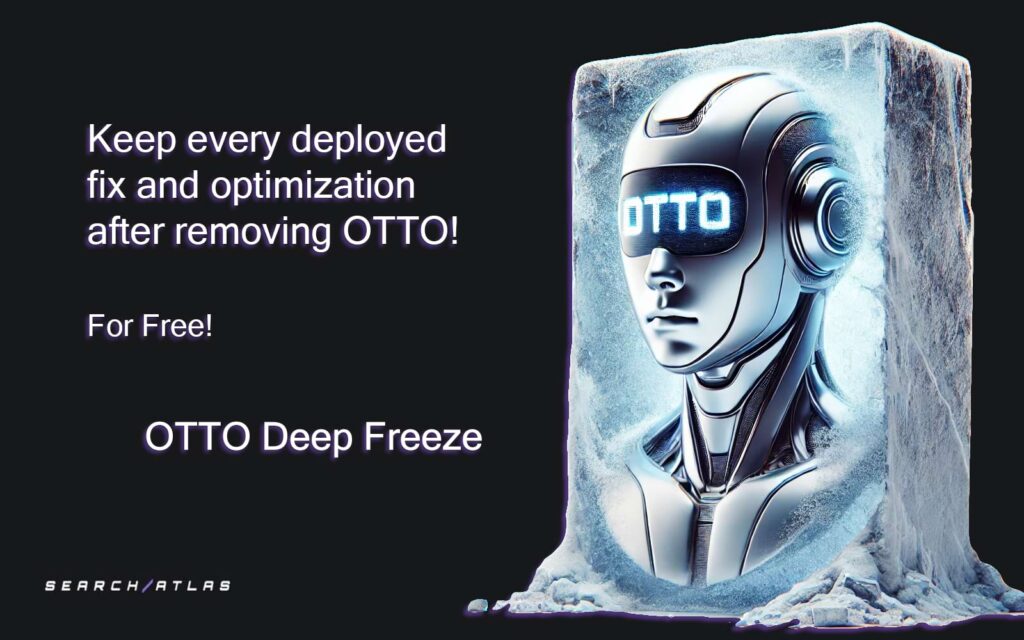 Keep every deployed fix and optimization after removing OTTO!

For Free!

OTTO Deep Freeze

OTTO

SEARCH/ATLAS